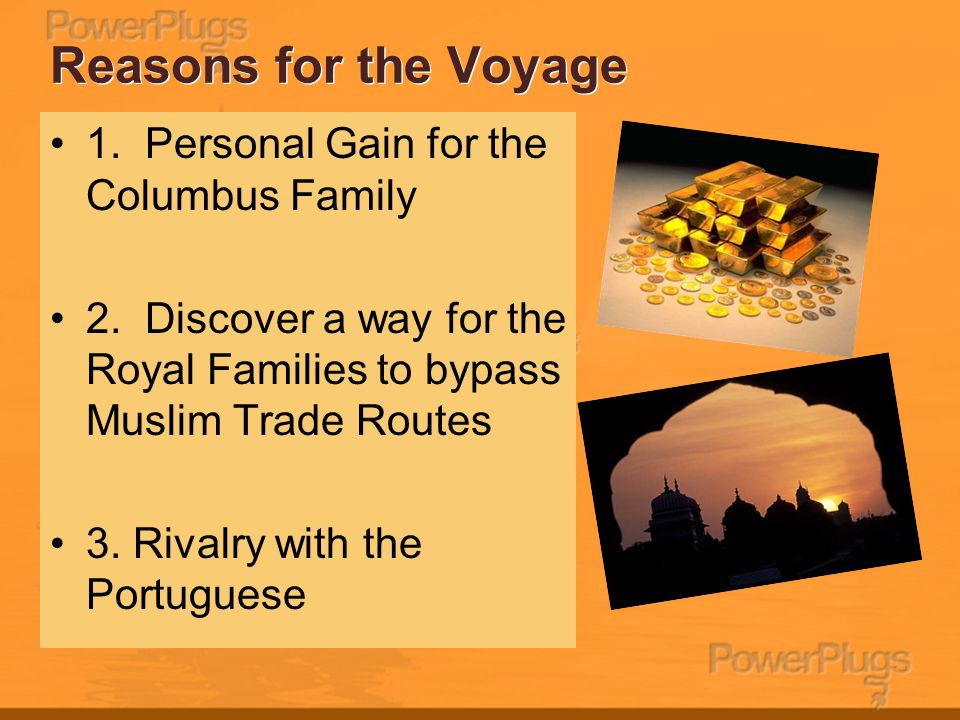 PowerPlugs

Reasons for the Voyage

• 1. Personal Gain for the Columbus Family

• 2. Discover a way for the Royal Families to bypass Muslim Trade Routes

• 3. Rivalry with the Portuguese

PowerPlugs